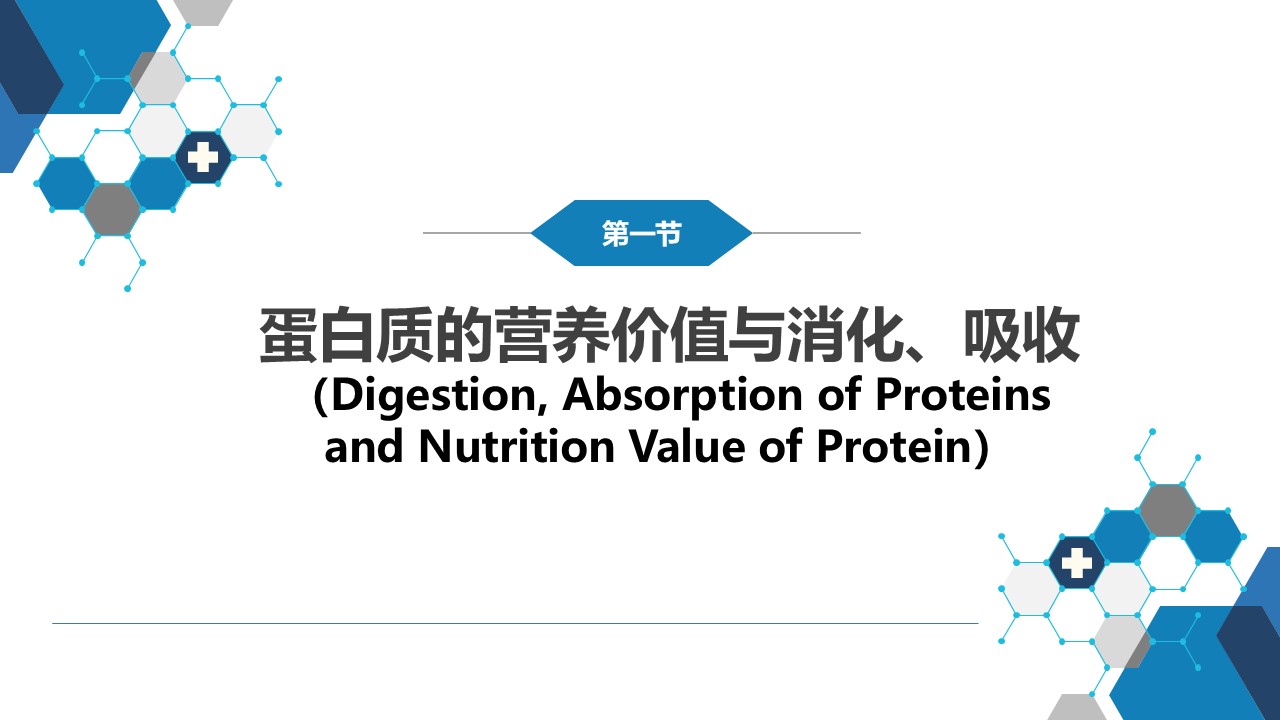 第一节

蛋白质的营养价值与消化、吸收

(Digestion, Absorption of Proteins and Nutrition Value of Protein)